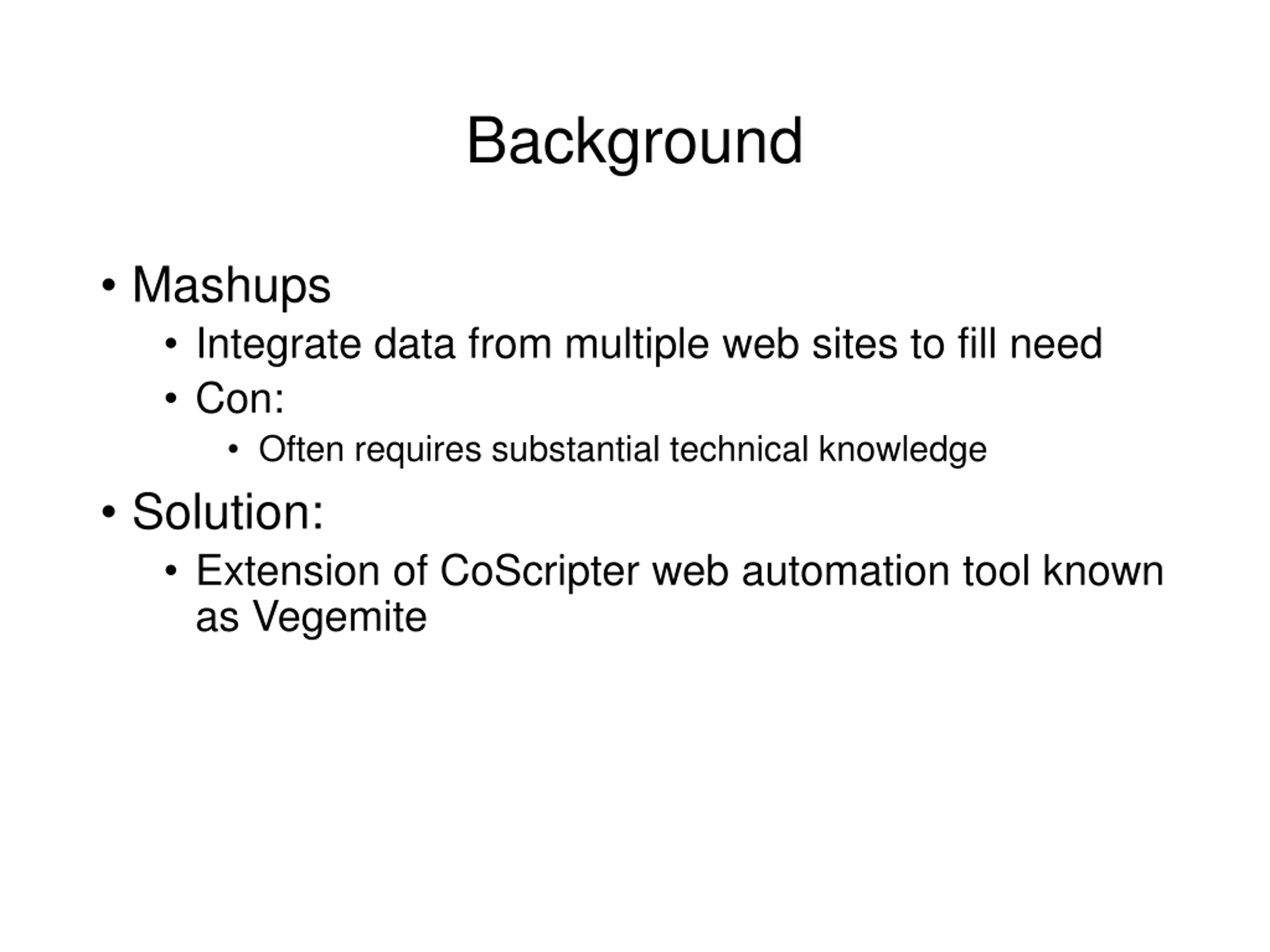 Background

• Mashups
  • Integrate data from multiple web sites to fill need
  • Con:
    • Often requires substantial technical knowledge
• Solution:
  • Extension of CoScripter web automation tool known as Vegemite